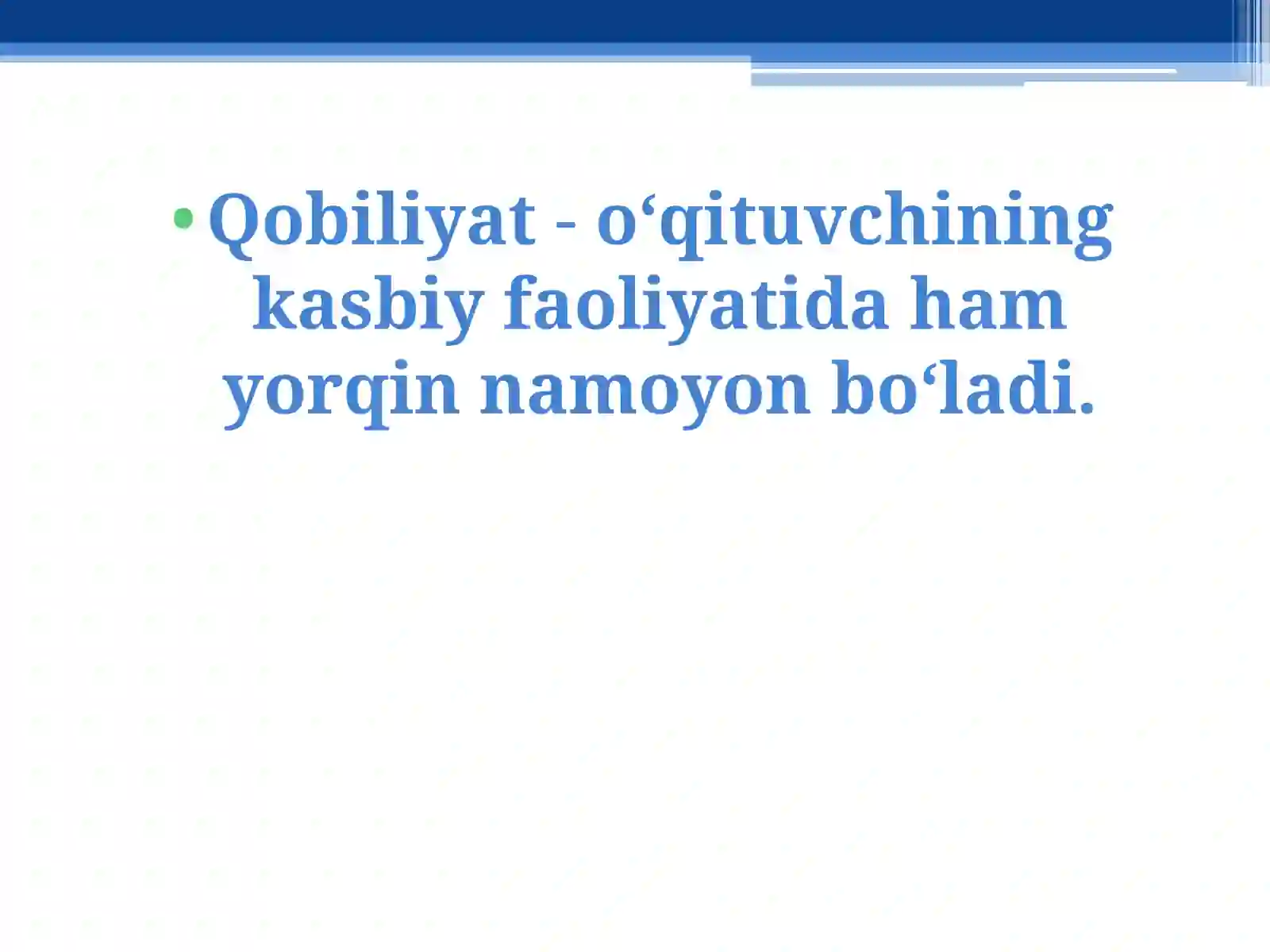 • Qobiliyat - o‘qituvchining kasbiy faoliyatida ham yorqin namoyon bo‘ladi.